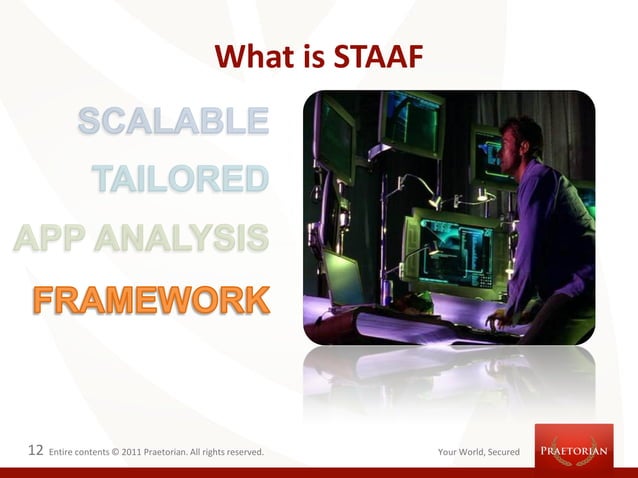 What is STAAF

SCALABLE

TAILORED

APP ANALYSIS

FRAMEWORK

12 Entire contents © 2011 Praetorian. All rights reserved.

Your World, Secured

PRAETORIAN